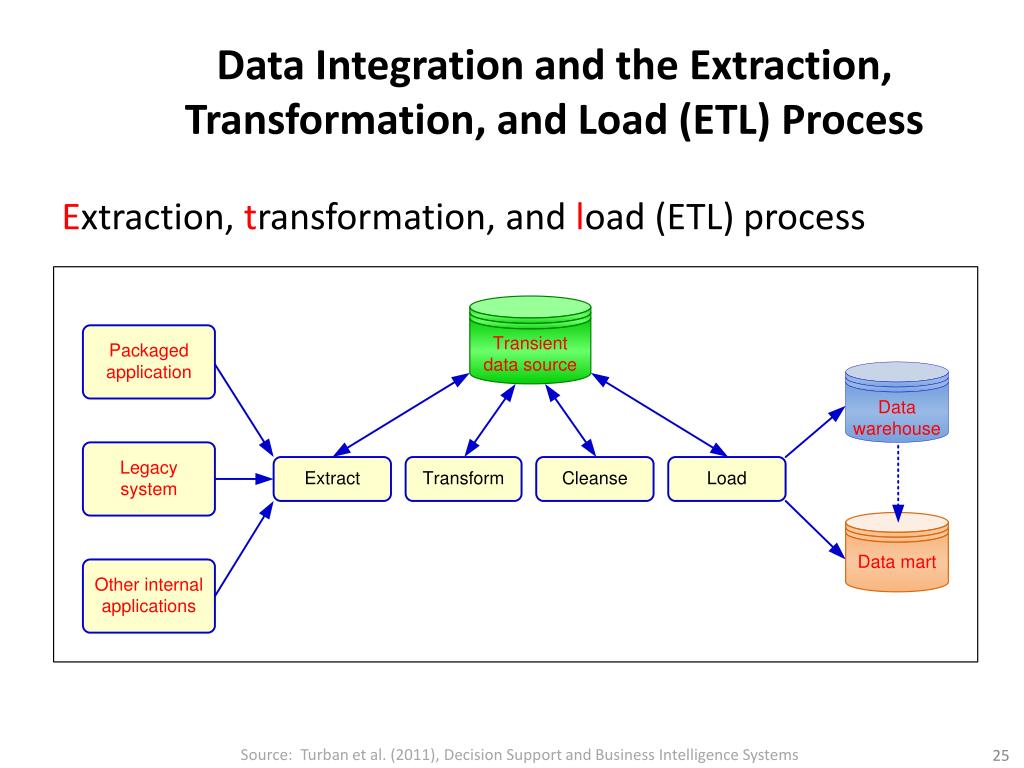 Data Integration and the Extraction, Transformation, and Load (ETL) Process

Extraction, transformation, and load (ETL) process

Packaged application

Legacy system

Other internal applications

Transient data source

Extract

Transform

Cleanse

Load

Data warehouse

Data mart

Source: Turban et al. (2011), Decision Support and Business Intelligence Systems

25